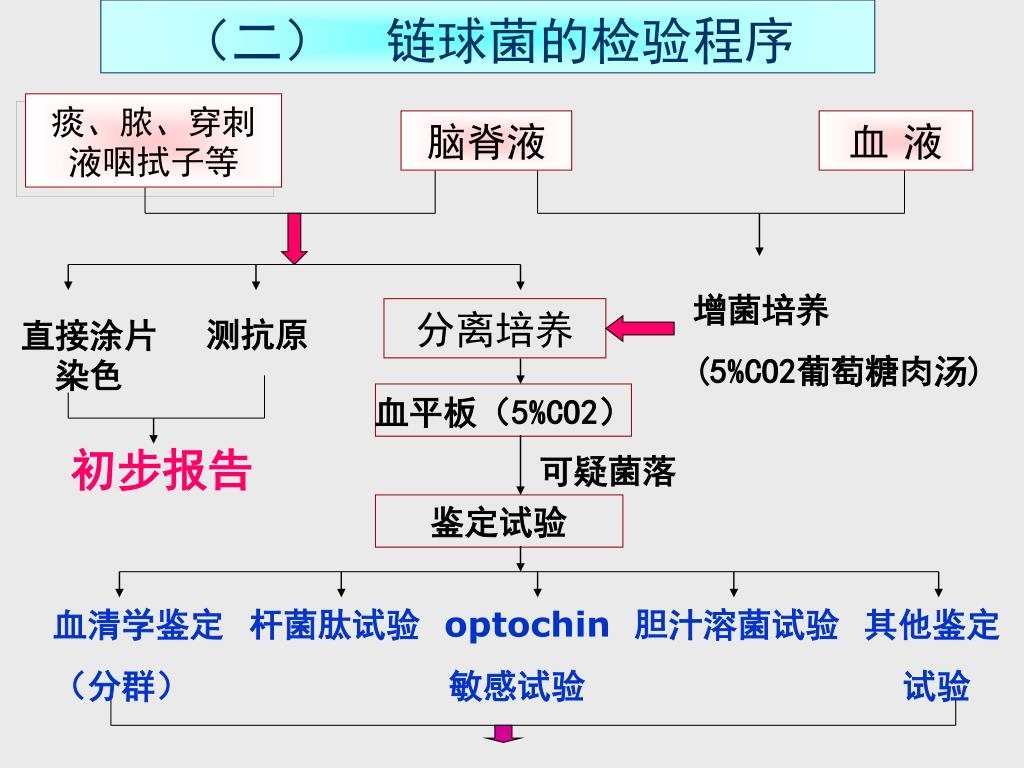 （二）　链球菌的检验程序

痰、脓、穿刺液咽拭子等

脑脊液

血 液

直接涂片染色

测抗原

分离培养

增菌培养

（5%CO2葡萄糖肉汤）

血平板（5%CO2）

初步报告

可疑菌落

鉴定试验

血清学鉴定（分群）

杆菌肽试验

optochin 敏感试验

胆汁溶菌试验

其他鉴定试验